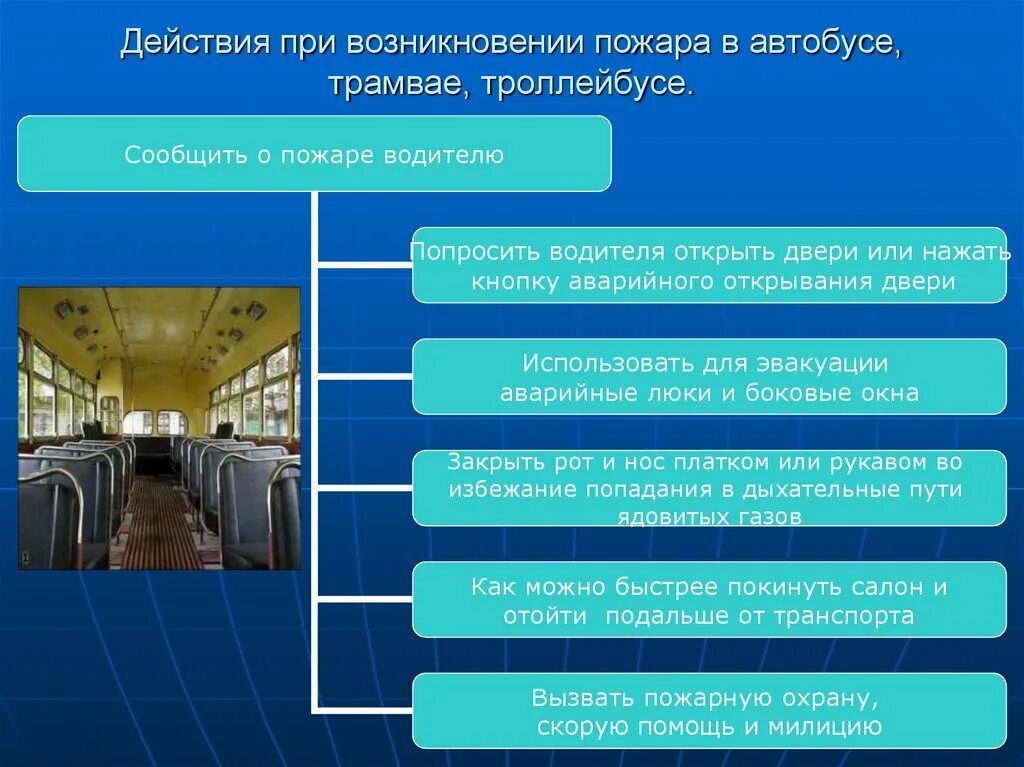 Действия при возникновении пожара в автобусе, трамвае, троллейбусе.

Сообщить о пожаре водителю

Попросить водителя открыть двери или нажать кнопку аварийного открывания двери

Использовать для эвакуации аварийные люки и боковые окна

Закрыть рот и нос платком или рукавом во избежание попадания в дыхательные пути ядовитых газов

Как можно быстрее покинуть салон и отойти подальше от транспорта

Вызвать пожарную охрану, скорую помощь и милицию